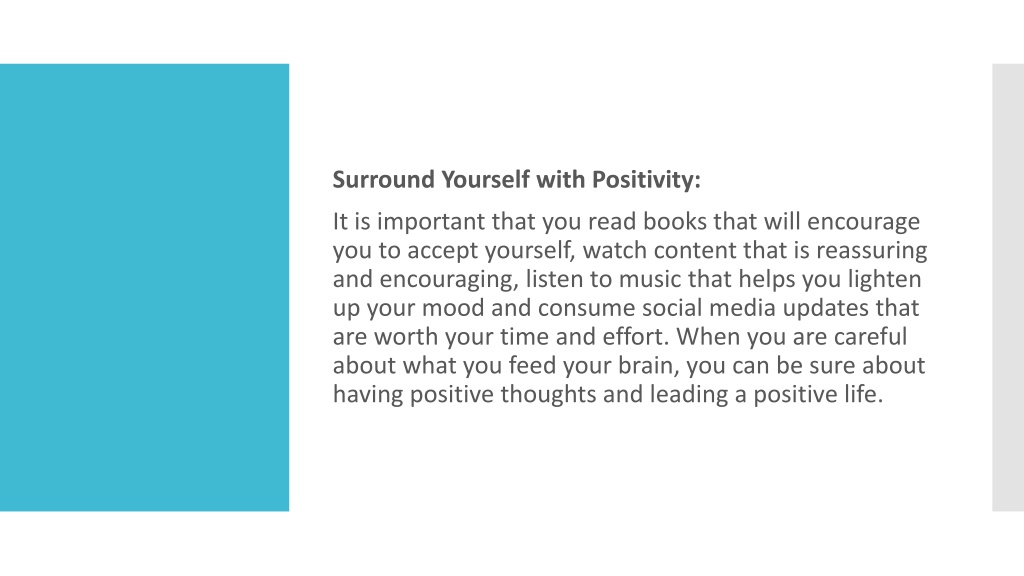 Surround Yourself with Positivity:

It is important that you read books that will encourage you to accept yourself, watch content that is reassuring and encouraging, listen to music that helps you lighten up your mood and consume social media updates that are worth your time and effort. When you are careful about what you feed your brain, you can be sure about having positive thoughts and leading a positive life.